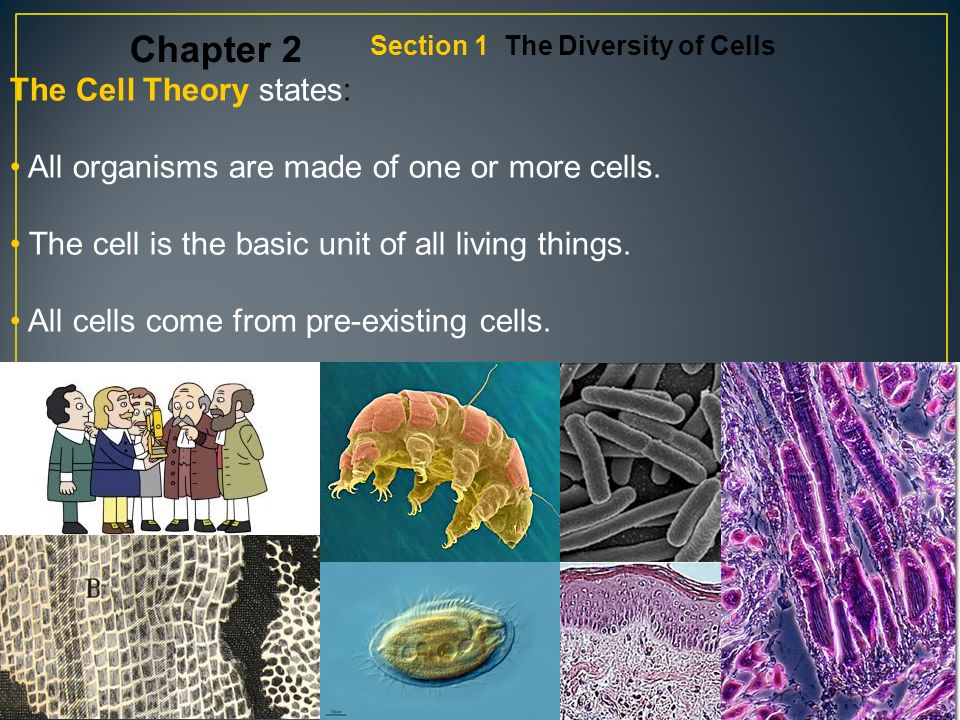 Chapter 2 Section 1 The Diversity of Cells

The Cell Theory states:

• All organisms are made of one or more cells.

• The cell is the basic unit of all living things.

• All cells come from pre-existing cells.

B